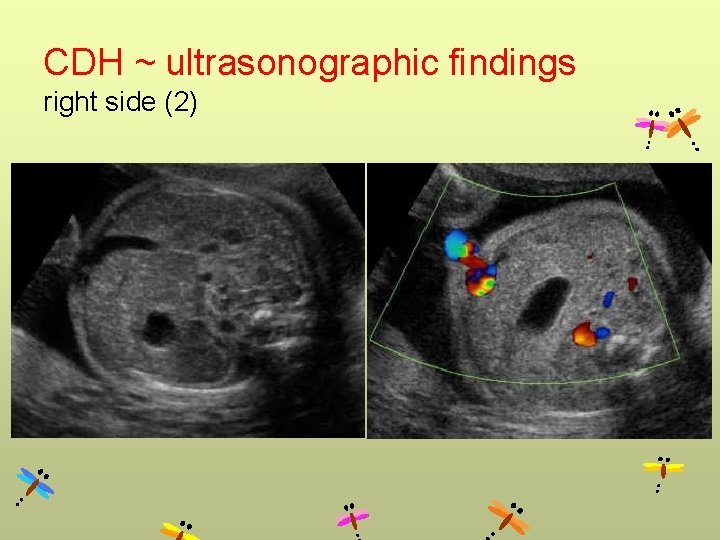 CDH ~ ultrasonographic findings
right side (2)